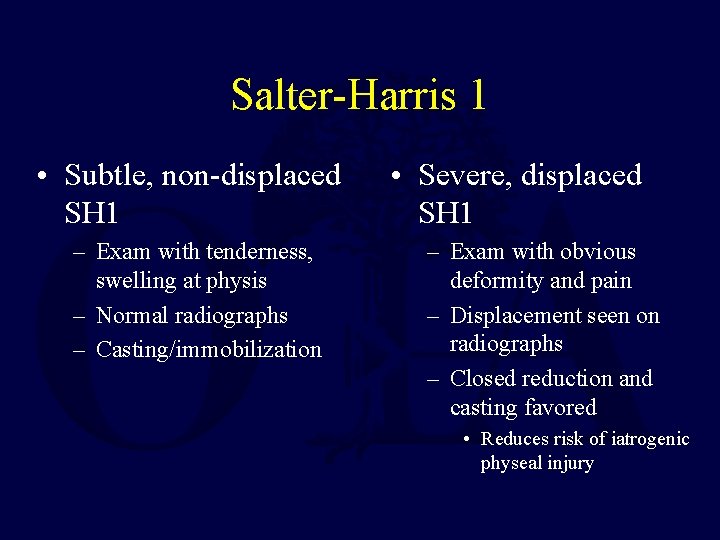 Salter-Harris 1

• Subtle, non-displaced SH1
– Exam with tenderness, swelling at physis
– Normal radiographs
– Casting/immobilization

• Severe, displaced SH1
– Exam with obvious deformity and pain
– Displacement seen on radiographs
– Closed reduction and casting favored
• Reduces risk of iatrogenic physeal injury